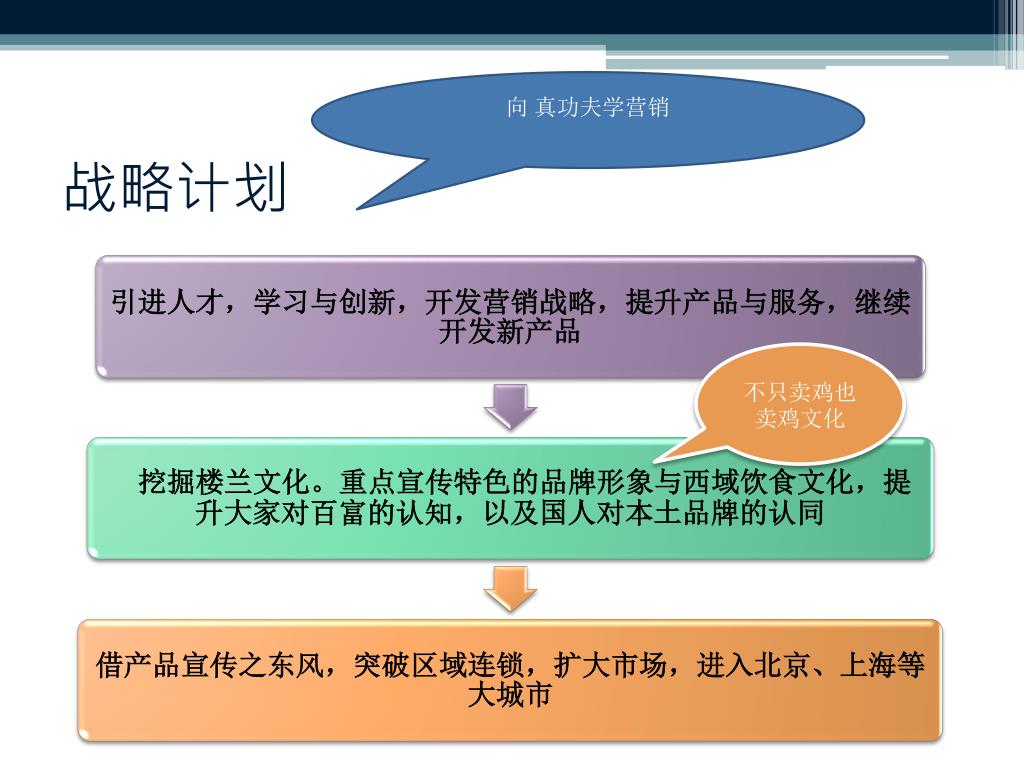 向 真功夫学营销

战略计划

引进人才，学习与创新，开发营销战略，提升产品与服务，继续开发新产品

不只卖鸡也卖鸡文化

挖掘楼兰文化。重点宣传特色的品牌形象与西域饮食文化，提升大家对百富的认知，以及国人对本土品牌的认同

借产品宣传之东风，突破区域连锁，扩大市场，进入北京、上海等大城市